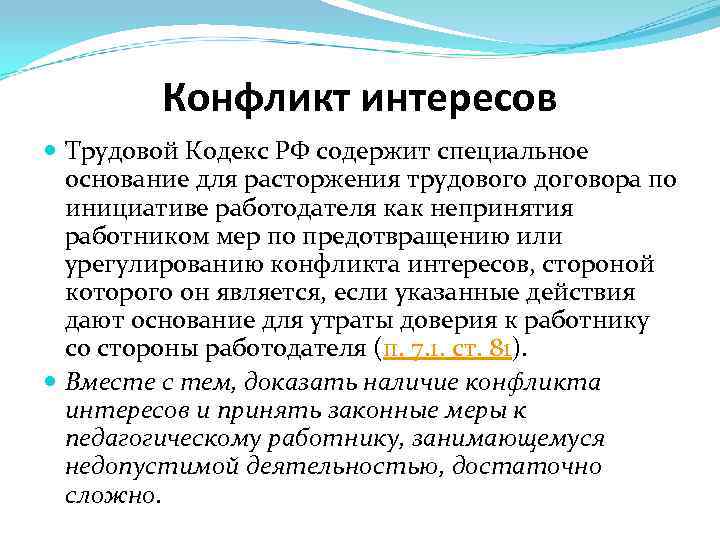 Конфликт интересов

Трудовой Кодекс РФ содержит специальное основание для расторжения трудового договора по инициативе работодателя как непринятия работником мер по предотвращению или урегулированию конфликта интересов, стороной которого он является, если указанные действия дают основание для утраты доверия к работнику со стороны работодателя (п. 7.1. ст. 81).

Вместе с тем, доказать наличие конфликта интересов и принять законные меры к педагогическому работнику, занимающемуся недопустимой деятельностью, достаточно сложно.